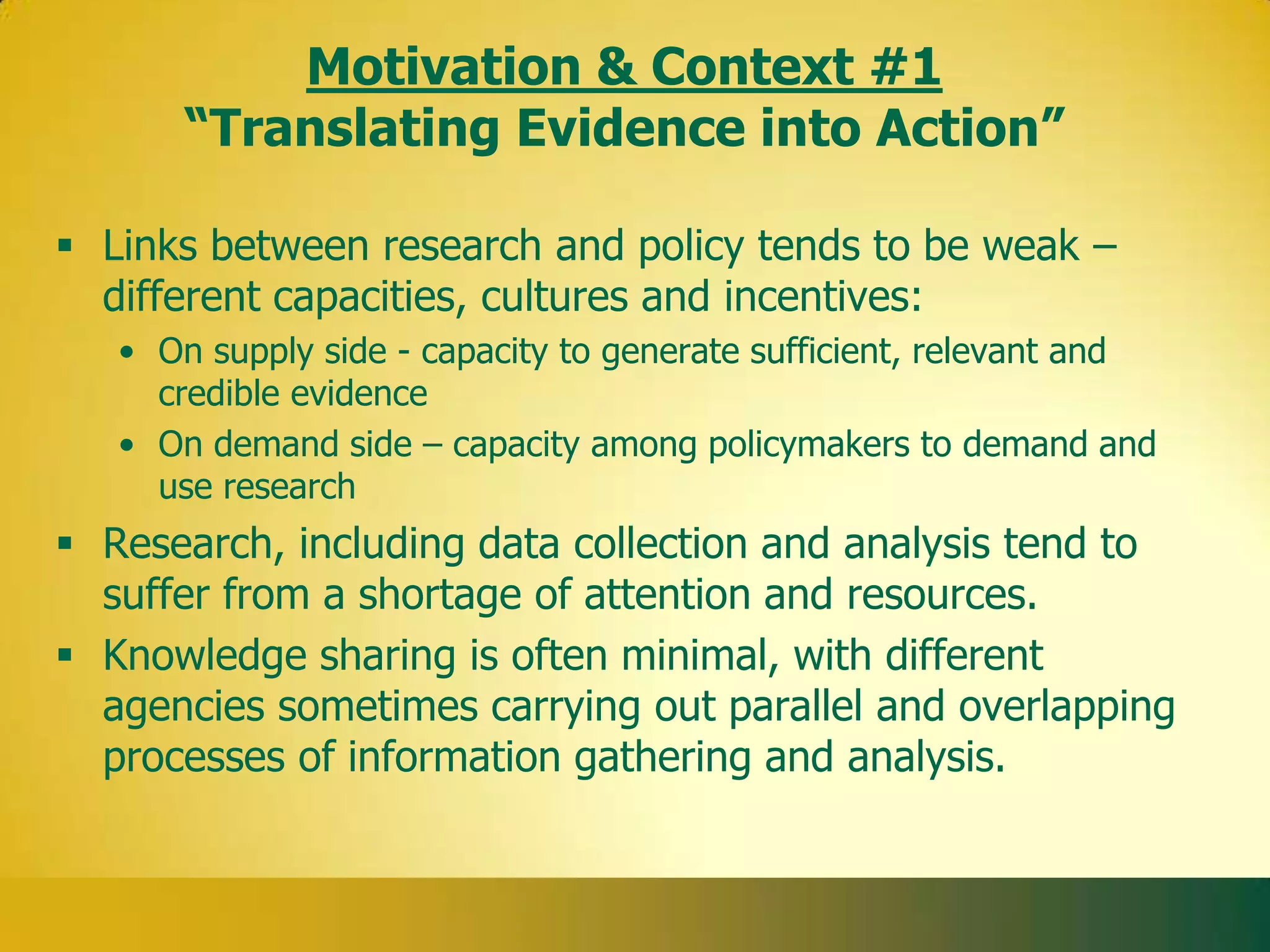 Motivation & Context #1
“Translating Evidence into Action”

▪ Links between research and policy tends to be weak – different capacities, cultures and incentives:
• On supply side - capacity to generate sufficient, relevant and credible evidence
• On demand side – capacity among policymakers to demand and use research
▪ Research, including data collection and analysis tend to suffer from a shortage of attention and resources.
▪ Knowledge sharing is often minimal, with different agencies sometimes carrying out parallel and overlapping processes of information gathering and analysis.